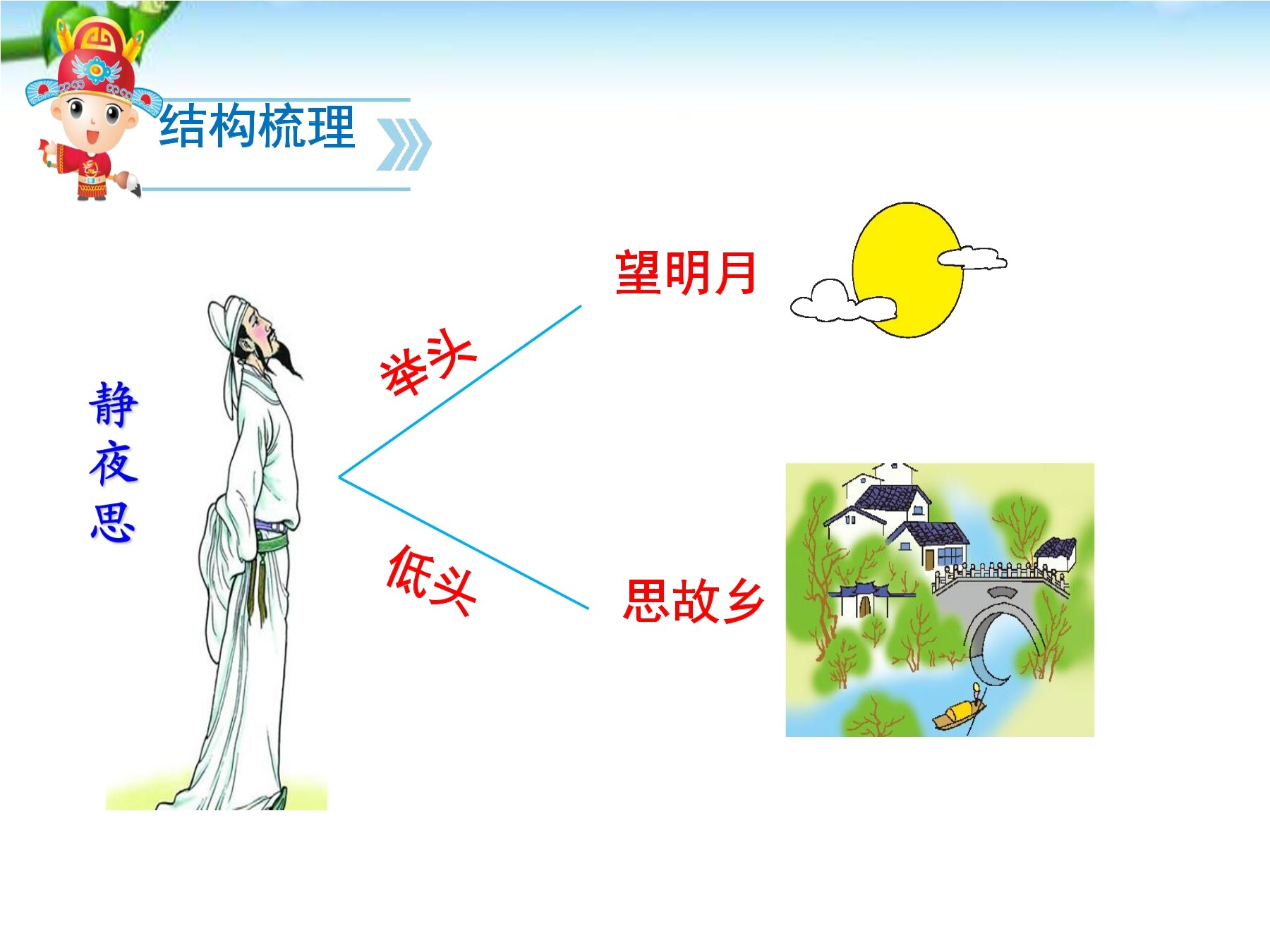 结构梳理

静夜思

举头

望明月

低头

思故乡